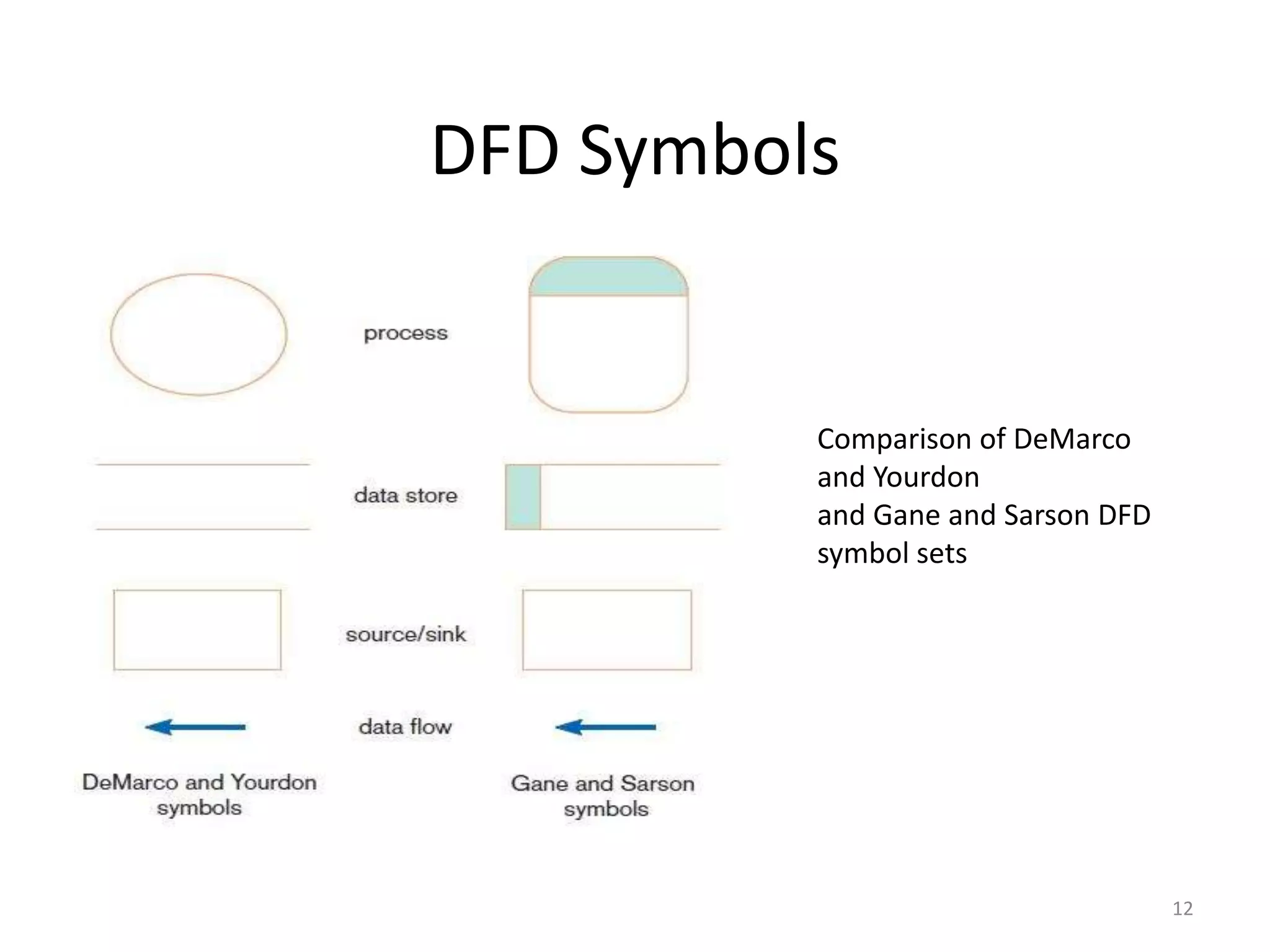 DFD Symbols

process

data store

source/sink

data flow

DeMarco and Yourdon symbols

Gane and Sarson symbols

Comparison of DeMarco and Yourdon
and Gane and Sarson DFD symbol sets

12